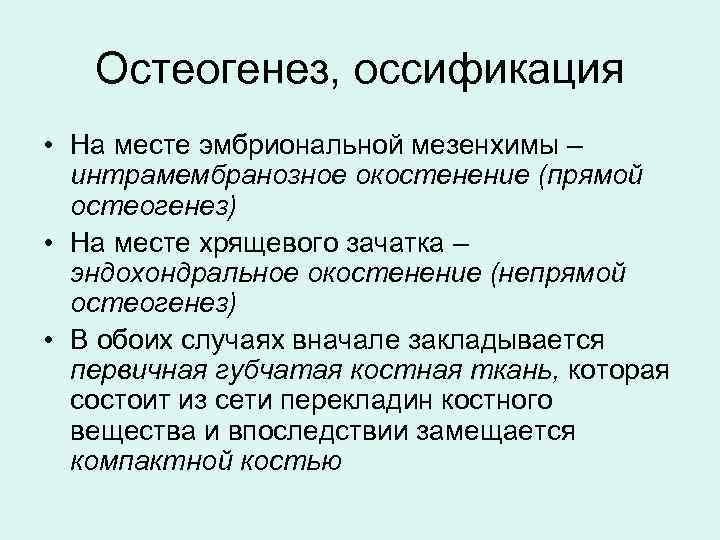 Остеогенез, оссификация

• На месте эмбриональной мезенхимы – интрамембранозное окостенение (прямой остеогенез)
• На месте хрящевого зачатка – эндохондральное окостенение (непрямой остеогенез)
• В обоих случаях вначале закладывается первичная губчатая костная ткань, которая состоит из сети перекладин костного вещества и впоследствии замещается компактной костью